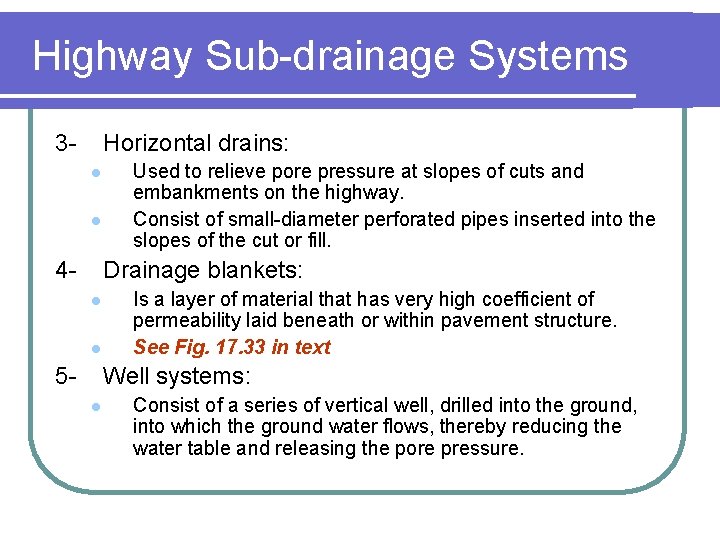 Highway Sub-drainage Systems

3- Horizontal drains:

- Used to relieve pore pressure at slopes of cuts and embankments on the highway.
- Consist of small-diameter perforated pipes inserted into the slopes of the cut or fill.

4- Drainage blankets:

- Is a layer of material that has very high coefficient of permeability laid beneath or within pavement structure.
- See Fig. 17.33 in text

5- Well systems:

- Consist of a series of vertical well, drilled into the ground, into which the ground water flows, thereby reducing the water table and releasing the pore pressure.